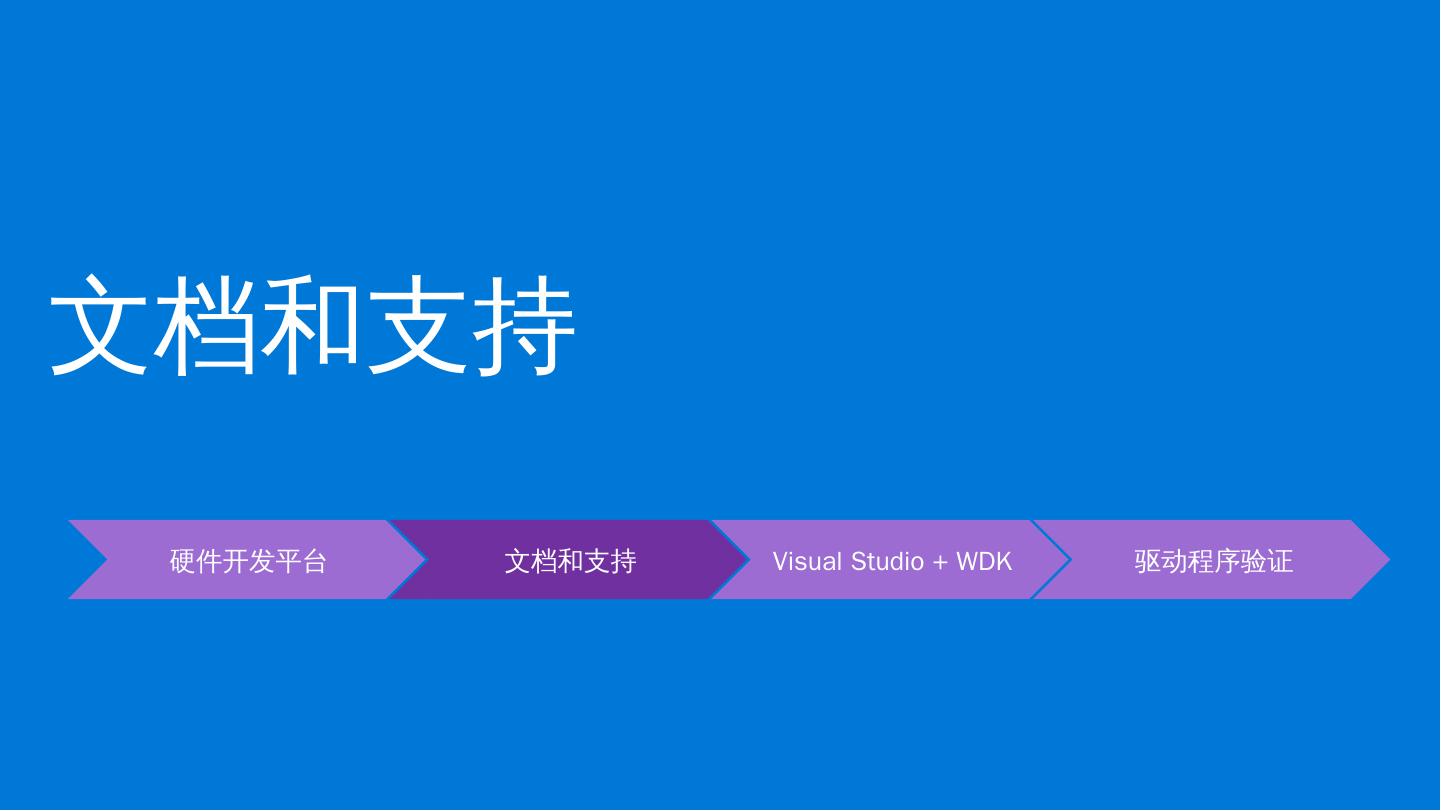 文档和支持

硬件开发平台

文档和支持

Visual Studio + WDK

驱动程序验证